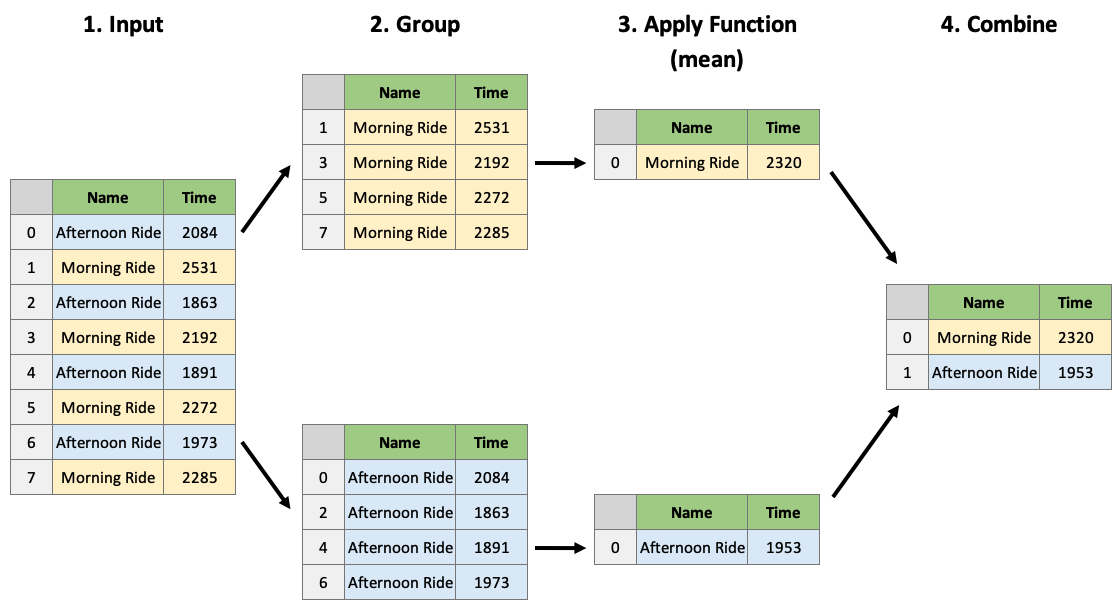 1. Input

| | Name | Time |
|---|---|---|
| 0 | Afternoon Ride | 2084 |
| 1 | Morning Ride | 2531 |
| 2 | Afternoon Ride | 1863 |
| 3 | Morning Ride | 2192 |
| 4 | Afternoon Ride | 1891 |
| 5 | Morning Ride | 2272 |
| 6 | Afternoon Ride | 1973 |
| 7 | Morning Ride | 2285 |

2. Group

| | Name | Time |
|---|---|---|
| 1 | Morning Ride | 2531 |
| 3 | Morning Ride | 2192 |
| 5 | Morning Ride | 2272 |
| 7 | Morning Ride | 2285 |

| | Name | Time |
|---|---|---|
| 0 | Afternoon Ride | 2084 |
| 2 | Afternoon Ride | 1863 |
| 4 | Afternoon Ride | 1891 |
| 6 | Afternoon Ride | 1973 |

3. Apply Function (mean)

| | Name | Time |
|---|---|---|
| 0 | Morning Ride | 2320 |

| | Name | Time |
|---|---|---|
| 0 | Afternoon Ride | 1953 |

4. Combine

| | Name | Time |
|---|---|---|
| 0 | Morning Ride | 2320 |
| 1 | Afternoon Ride | 1953 |